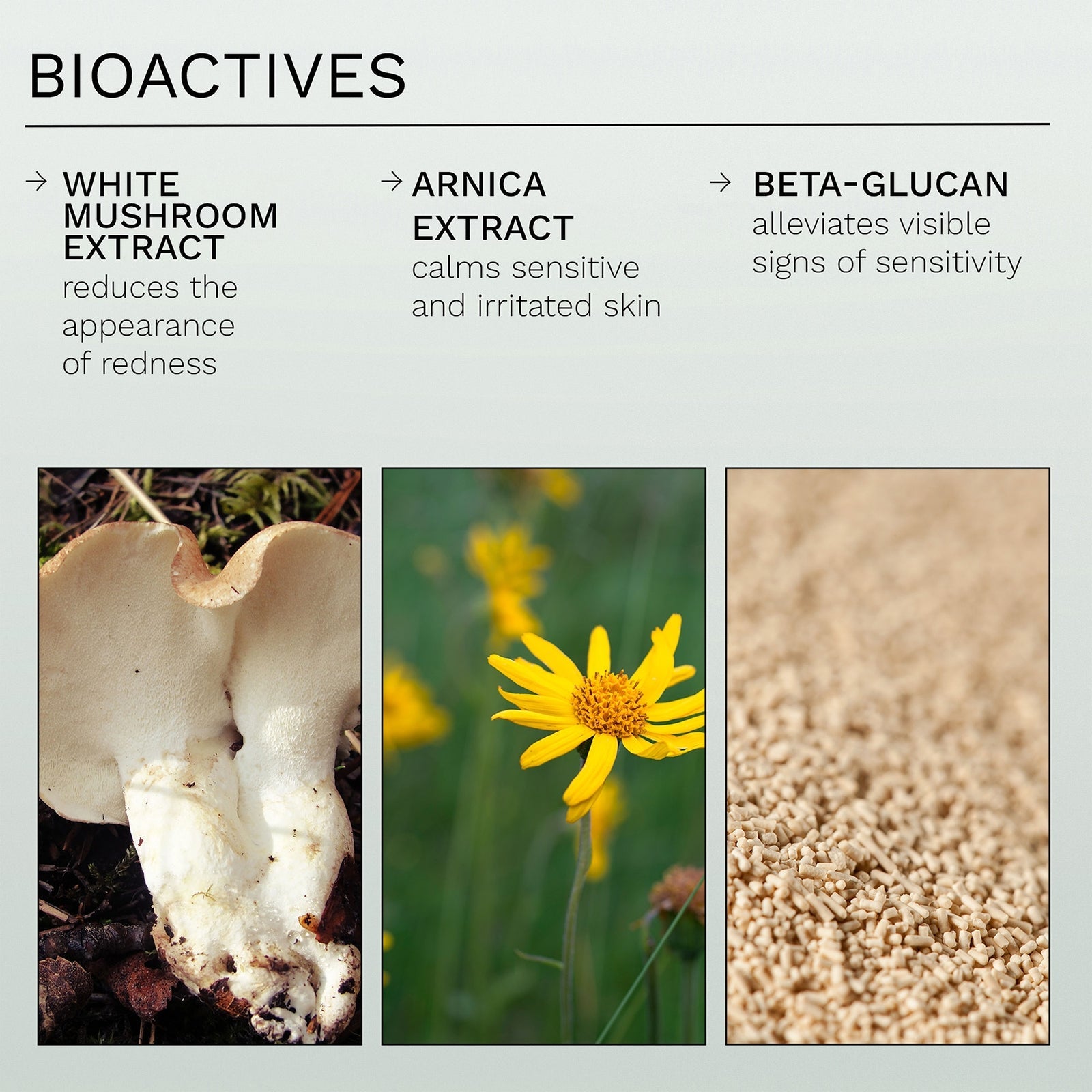 BIOACTIVES

→ WHITE MUSHROOM EXTRACT
reduces the appearance of redness

→ ARNICA EXTRACT
calms sensitive and irritated skin

→ BETA-GLUCAN
alleviates visible signs of sensitivity